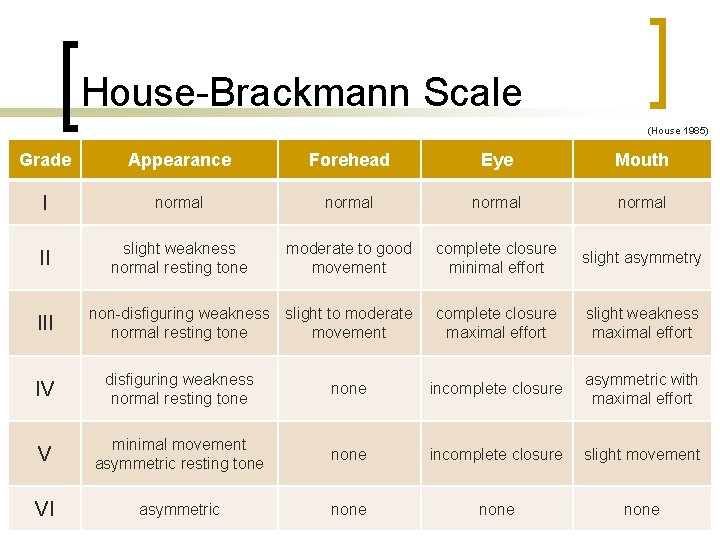 House-Brackmann Scale

(House 1985)

| Grade | Appearance | Forehead | Eye | Mouth |
|---|---|---|---|---|
| I | normal | normal | normal | normal |
| II | slight weakness normal resting tone | moderate to good movement | complete closure minimal effort | slight asymmetry |
| III | non-disfiguring weakness normal resting tone | slight to moderate movement | complete closure maximal effort | slight weakness maximal effort |
| IV | disfiguring weakness normal resting tone | none | incomplete closure | asymmetric with maximal effort |
| V | minimal movement asymmetric resting tone | none | incomplete closure | slight movement |
| VI | asymmetric | none | none | none |